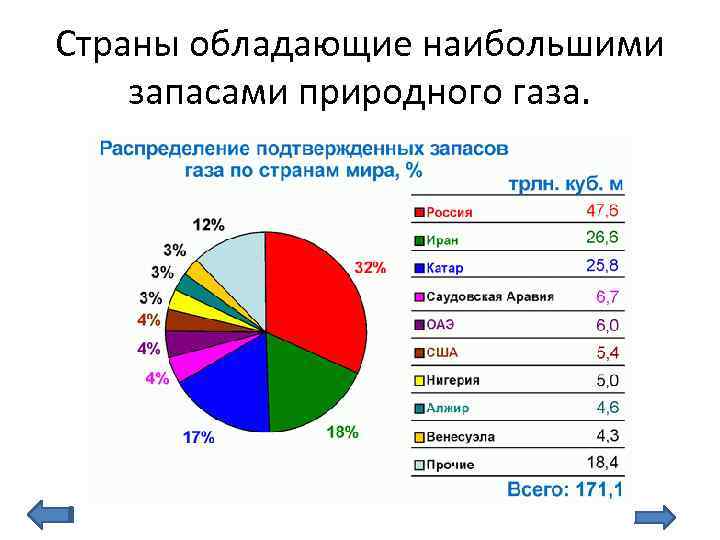 Страны обладающие наибольшими запасами природного газа.

Распределение подтвержденных запасов газа по странам мира, %

12%
3%
3%
3%
4%
4%
4%
17%
18%
32%

| | трлн. куб. м |
|---|---|
| Россия | 47,6 |
| Иран | 26,6 |
| Катар | 25,8 |
| Саудовская Аравия | 6,7 |
| ОАЭ | 6,0 |
| США | 5,4 |
| Нигерия | 5,0 |
| Алжир | 4,6 |
| Венесуэла | 4,3 |
| Прочие | 18,4 |

Всего: 171,1